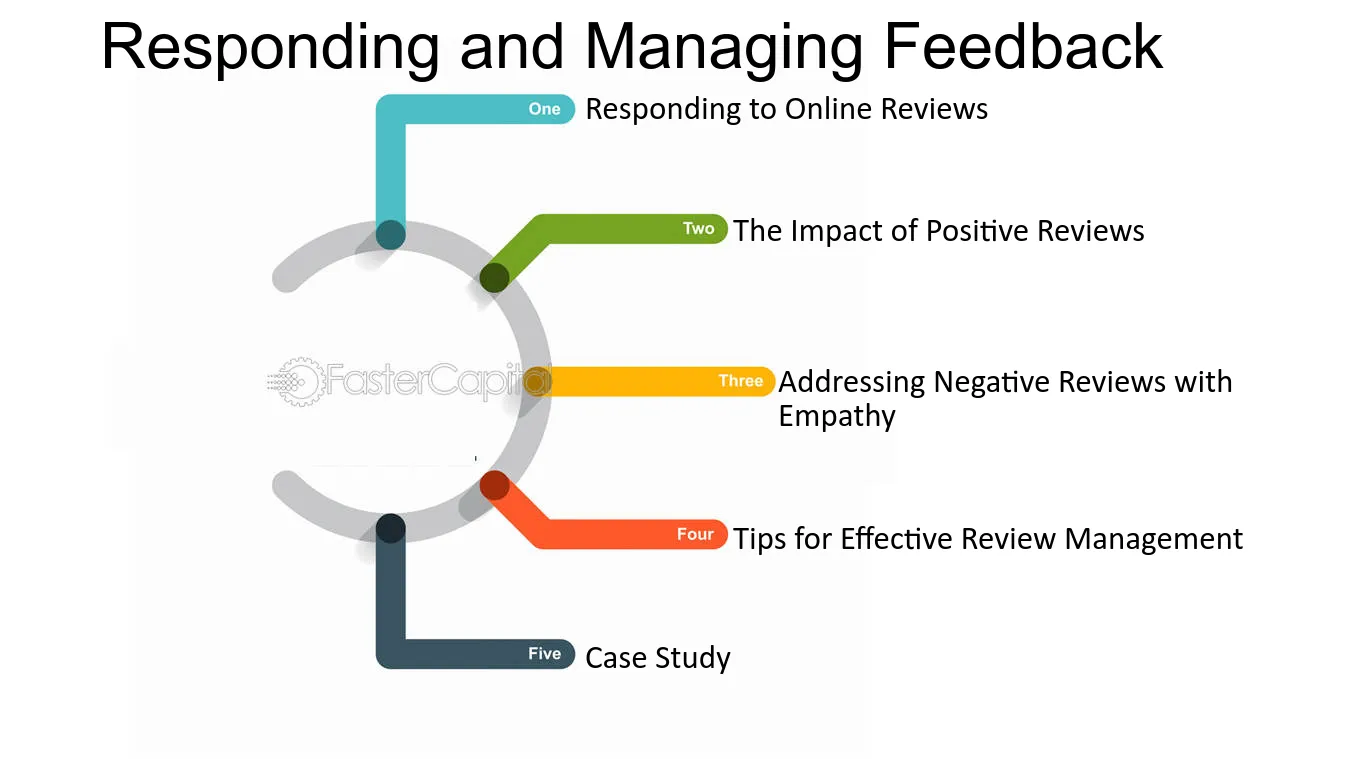 Responding and Managing Feedback

One
Responding to Online Reviews

Two
The Impact of Positive Reviews

Three
Addressing Negative Reviews with Empathy

Four
Tips for Effective Review Management

Five
Case Study

FasterCapital